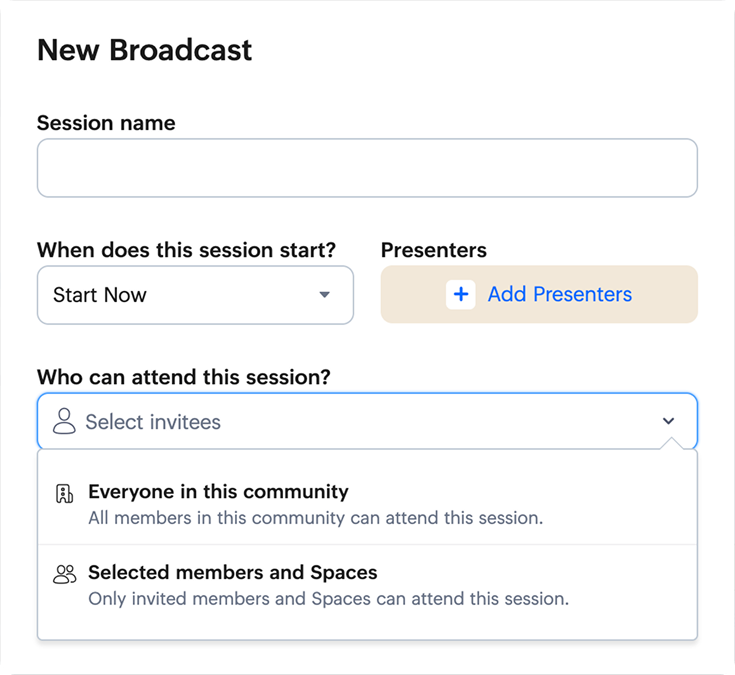 New Broadcast

Session name

When does this session start?

Start Now

Presenters

+ Add Presenters

Who can attend this session?

Select invitees

Everyone in this community
All members in this community can attend this session.

Selected members and Spaces
Only invited members and Spaces can attend this session.